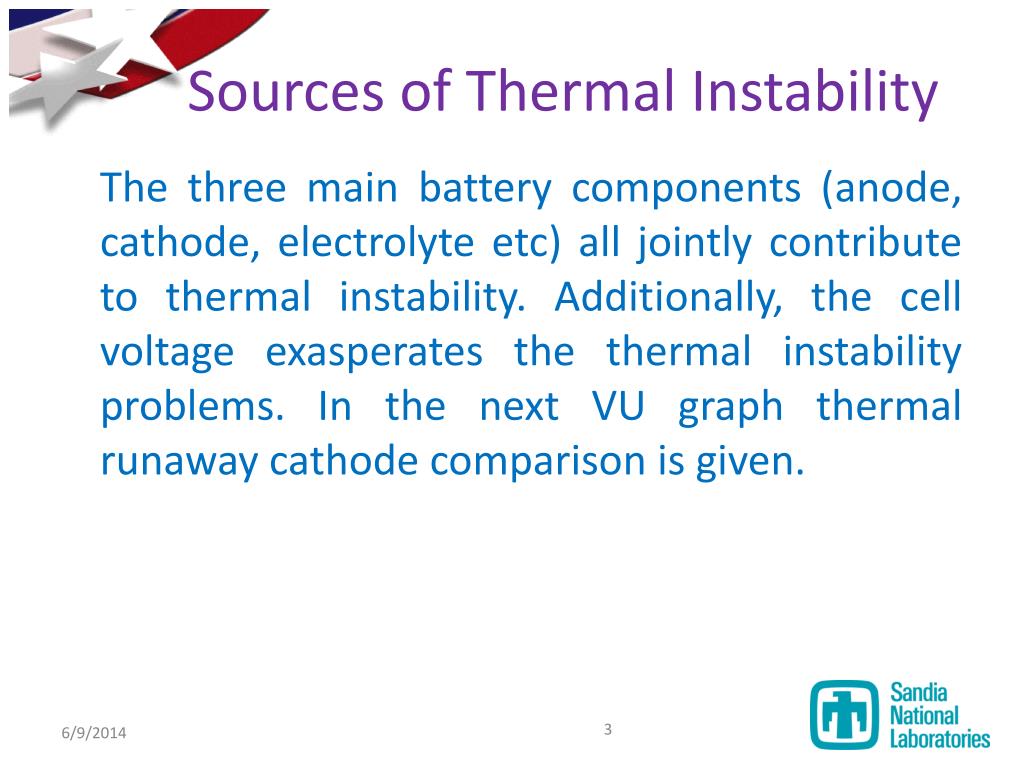 Sources of Thermal Instability

The three main battery components (anode, cathode, electrolyte etc) all jointly contribute to thermal instability. Additionally, the cell voltage exasperates the thermal instability problems. In the next VU graph thermal runaway cathode comparison is given.

6/9/2014

3

Sandia National Laboratories